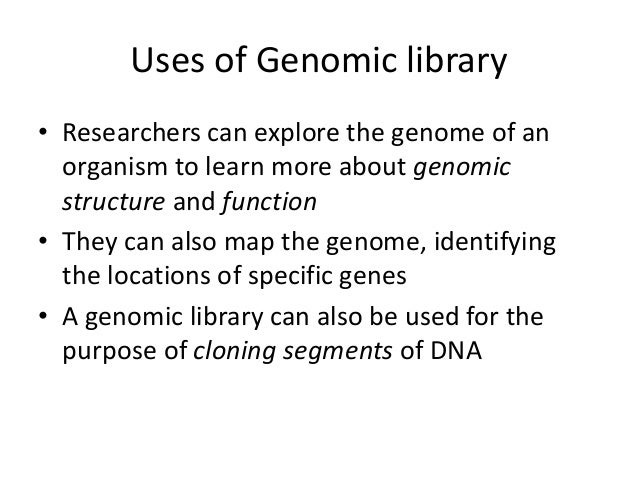 Uses of Genomic library

• Researchers can explore the genome of an organism to learn more about genomic structure and function
• They can also map the genome, identifying the locations of specific genes
• A genomic library can also be used for the purpose of cloning segments of DNA